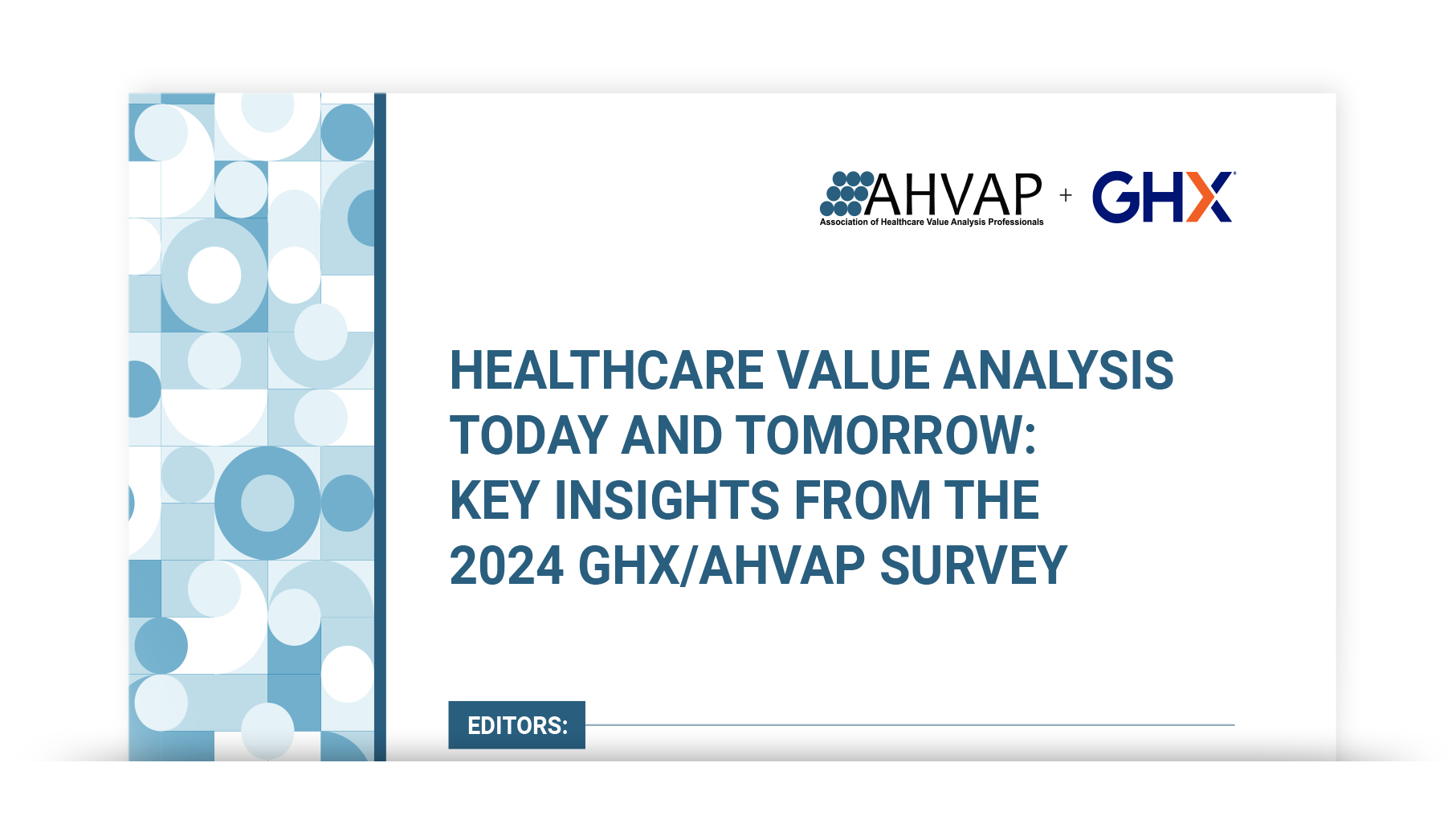 AHVAP
Association of Healthcare Value Analysis Professionals
+
GHX

HEALTHCARE VALUE ANALYSIS TODAY AND TOMORROW: KEY INSIGHTS FROM THE 2024 GHX/AHVAP SURVEY

EDITORS: